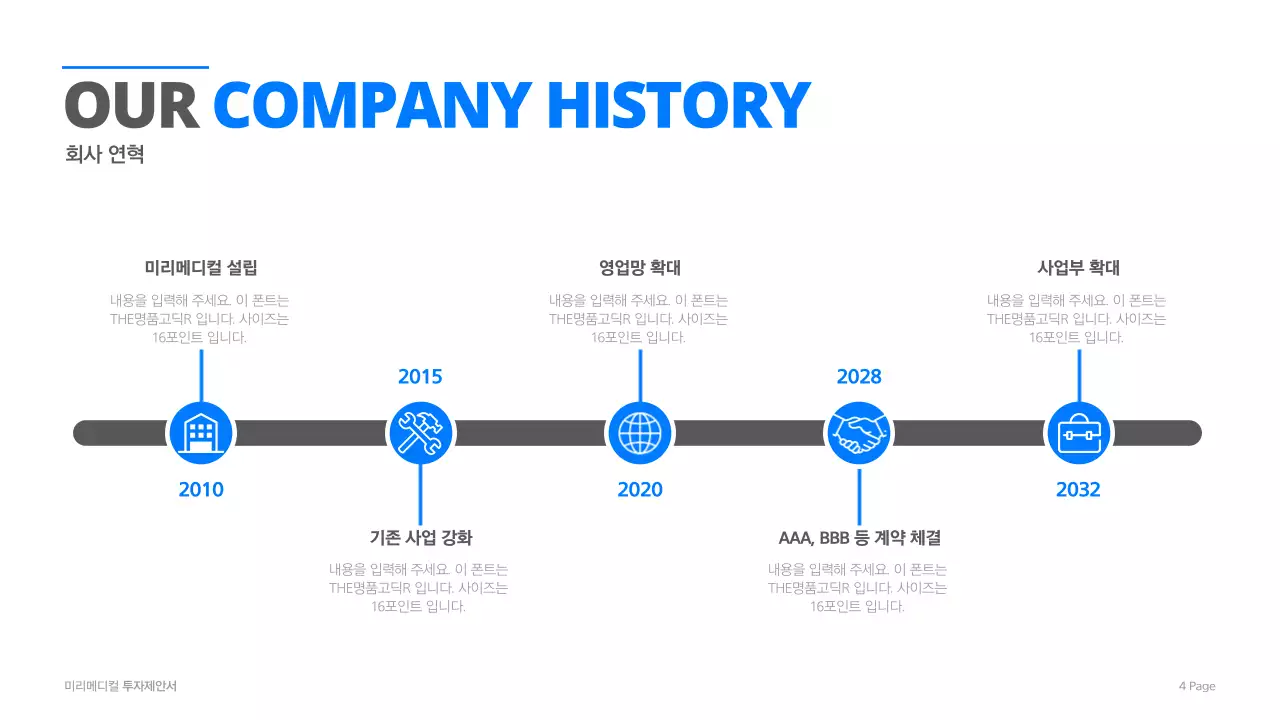 OUR COMPANY HISTORY
회사 연혁

미리메디컬 설립
내용을 입력해 주세요. 이 폰트는 THE명품고딕R 입니다. 사이즈는 16포인트 입니다.

2010

2015

기존 사업 강화
내용을 입력해 주세요. 이 폰트는 THE명품고딕R 입니다. 사이즈는 16포인트 입니다.

영업망 확대
내용을 입력해 주세요. 이 폰트는 THE명품고딕R 입니다. 사이즈는 16포인트 입니다.

2020

2028

AAA, BBB 등 계약 체결
내용을 입력해 주세요. 이 폰트는 THE명품고딕R 입니다. 사이즈는 16포인트 입니다.

사업부 확대
내용을 입력해 주세요. 이 폰트는 THE명품고딕R 입니다. 사이즈는 16포인트 입니다.

2032

미리메디컬 투자제안서
4 Page